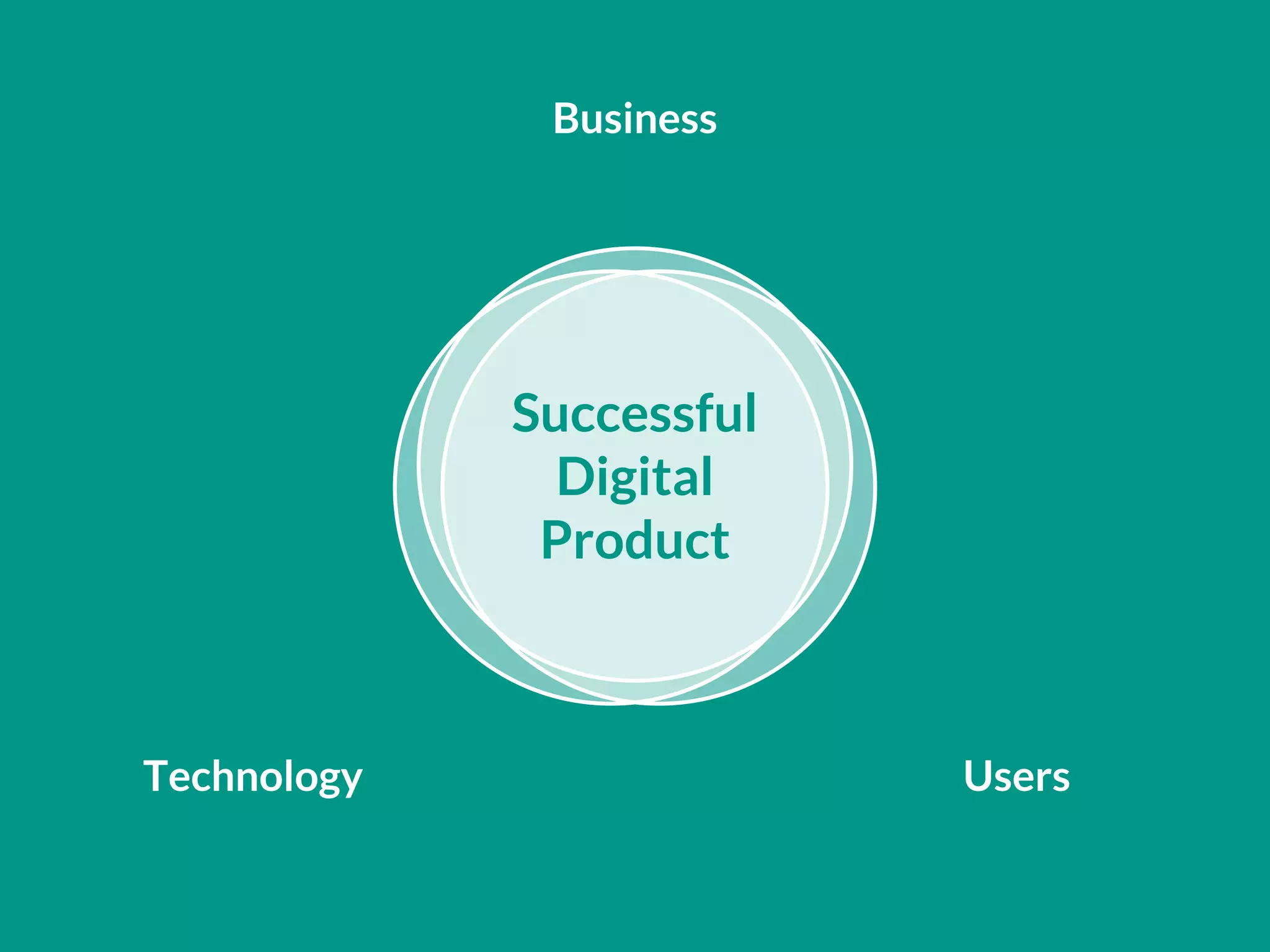 Business

Successful Digital Product

Technology

Users